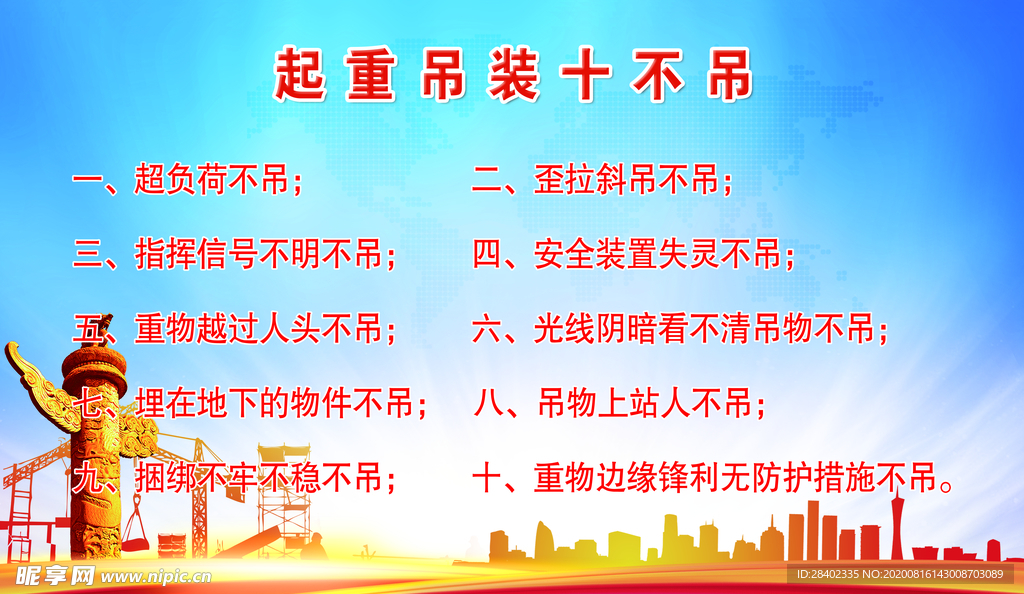 起重吊装十不吊

一、超负荷不吊；

二、歪拉斜吊不吊；

三、指挥信号不明不吊；

四、安全装置失灵不吊；

五、重物越过人头不吊；

六、光线阴暗看不清吊物不吊；

七、埋在地下的物件不吊；

八、吊物上站人不吊；

九、捆绑不牢不稳不吊；

十、重物边缘锋利无防护措施不吊。

昵享网 www.nipic.cn

ID:28402335 NO:20200816143008703089